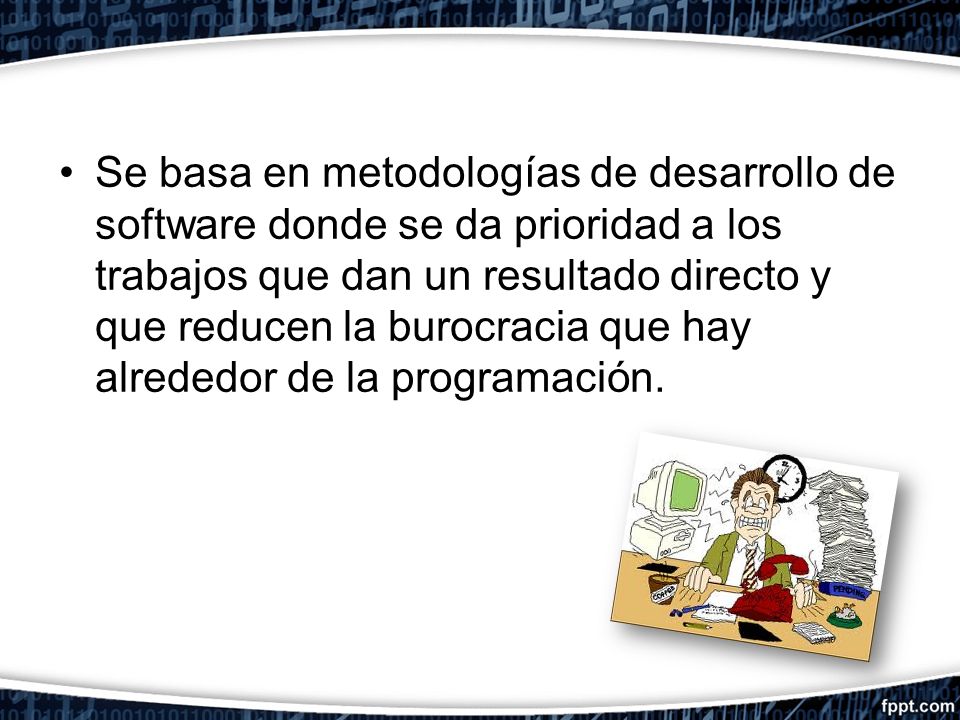 • Se basa en metodologías de desarrollo de software donde se da prioridad a los trabajos que dan un resultado directo y que reducen la burocracia que hay alrededor de la programación.

COFFEE

PENDING

fppt.com